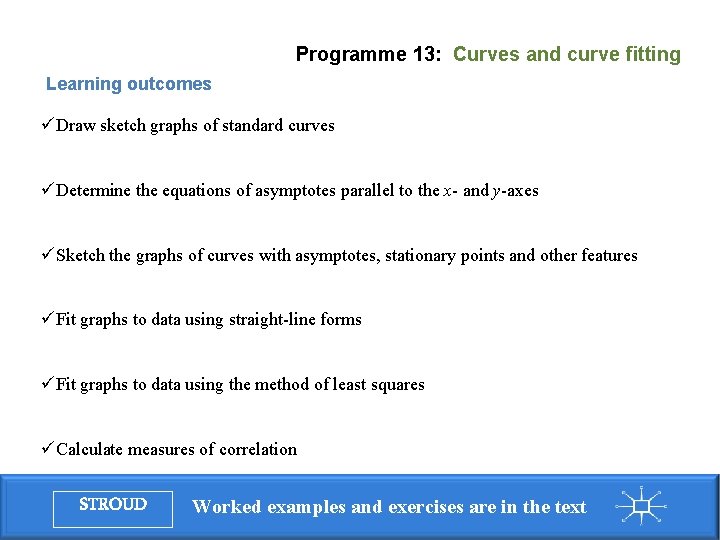 Programme 13: Curves and curve fitting

Learning outcomes

✓Draw sketch graphs of standard curves

✓Determine the equations of asymptotes parallel to the $x$- and $y$-axes

✓Sketch the graphs of curves with asymptotes, stationary points and other features

✓Fit graphs to data using straight-line forms

✓Fit graphs to data using the method of least squares

✓Calculate measures of correlation

STROUD

Worked examples and exercises are in the text